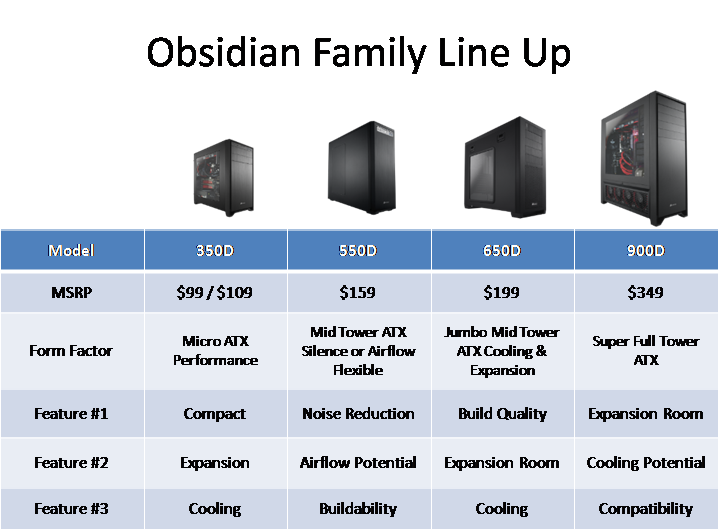 Obsidian Family Line Up

| Model | 350D | 550D | 650D | 900D |
|---|---|---|---|---|
| MSRP | \$99 / \$109 | \$159 | \$199 | \$349 |
| Form Factor | Micro ATX Performance | Mid Tower ATX Silence or Airflow Flexible | Jumbo Mid Tower ATX Cooling & Expansion | Super Full Tower ATX |
| Feature #1 | Compact | Noise Reduction | Build Quality | Expansion Room |
| Feature #2 | Expansion | Airflow Potential | Expansion Room | Cooling Potential |
| Feature #3 | Cooling | Buildability | Cooling | Compatibility |